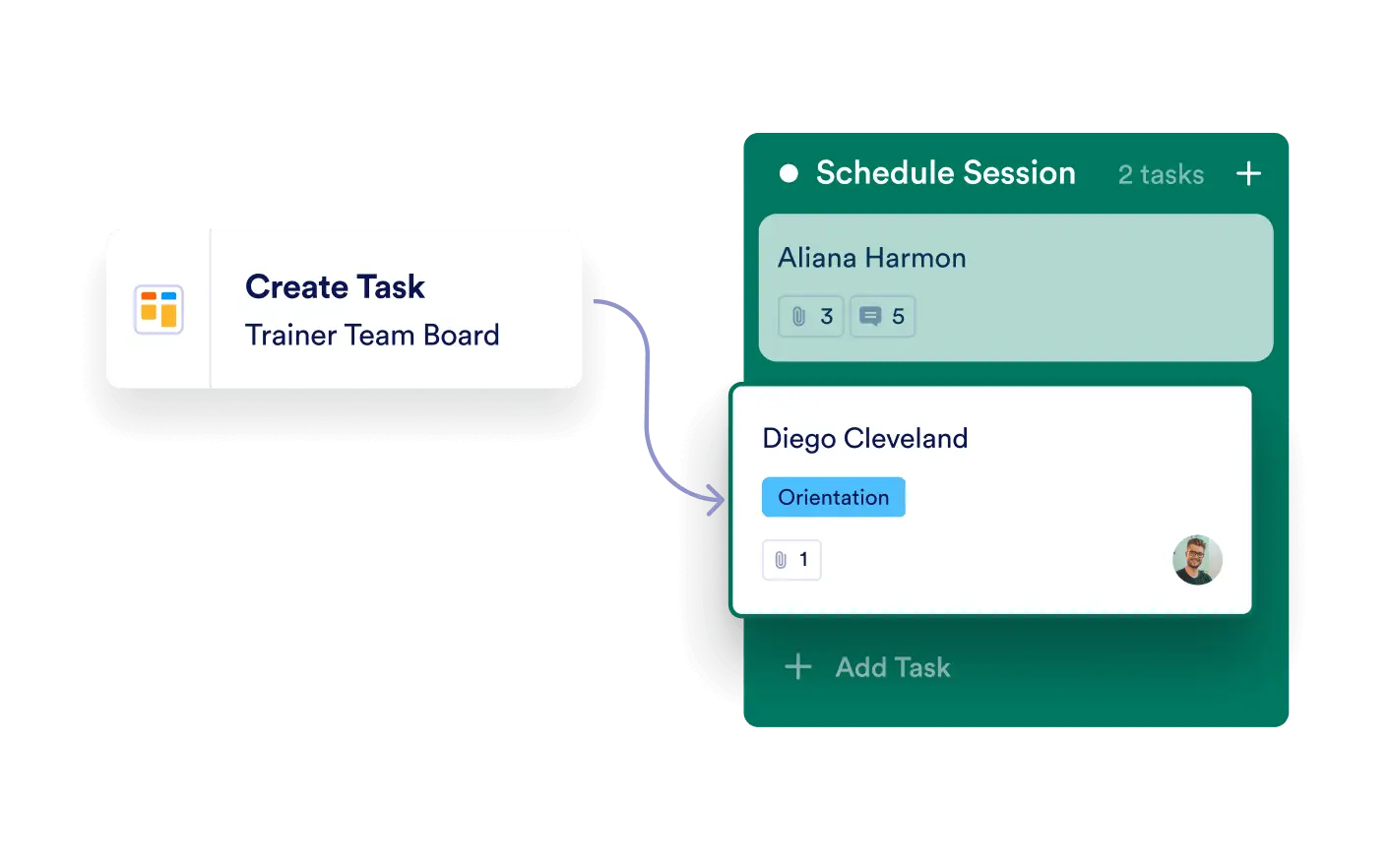 Create Task
Trainer Team Board

Schedule Session 2 tasks +

Aliana Harmon
3 5

Diego Cleveland
Orientation
1

+ Add Task